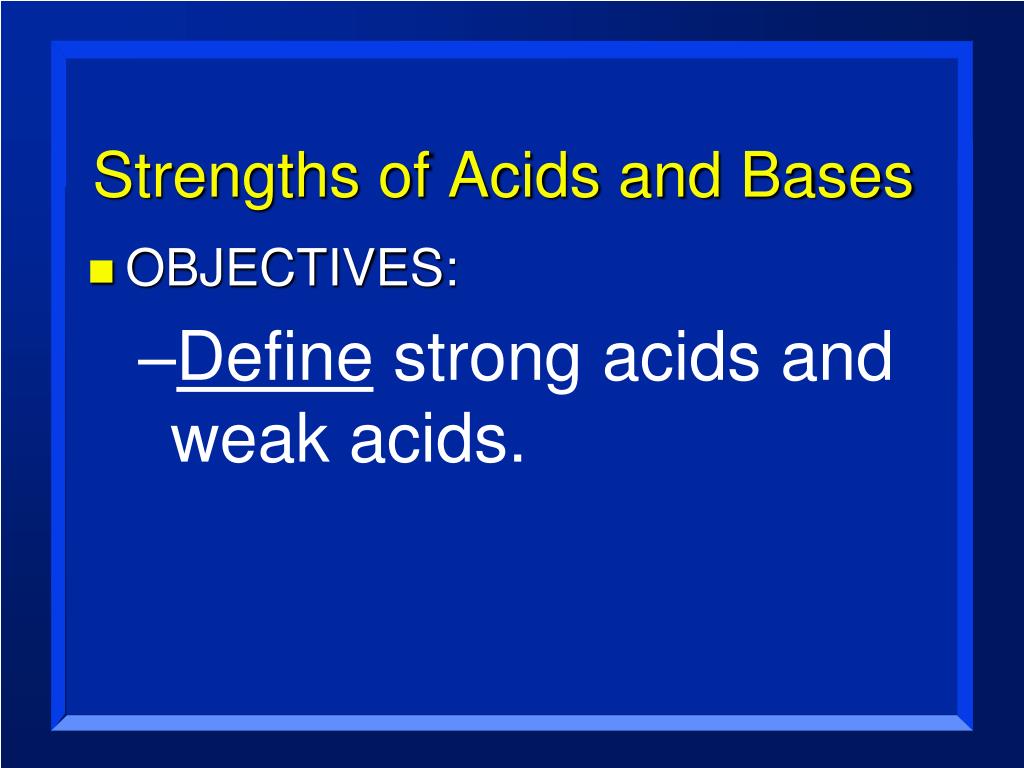 Strengths of Acids and Bases

OBJECTIVES:

–Define strong acids and weak acids.